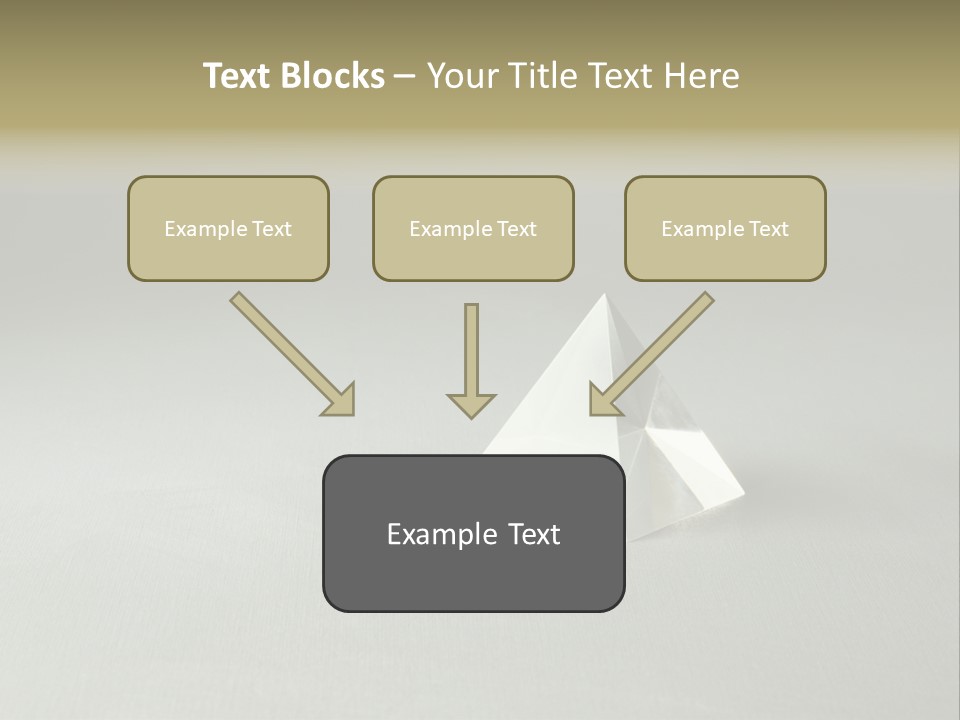 Text Blocks – Your Title Text Here

Example Text

Example Text

Example Text

Example Text